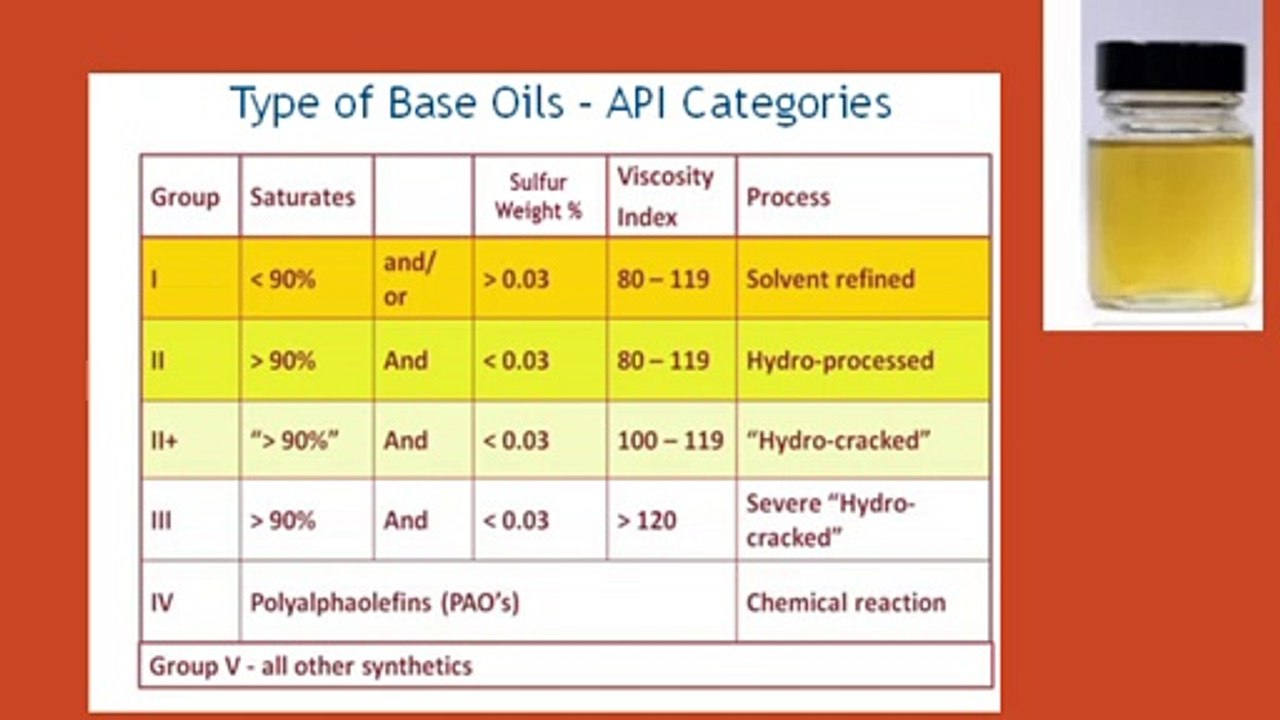 Type of Base Oils - API Categories

| Group | Saturates | | Sulfur Weight % | Viscosity Index | Process |
|---|---|---|---|---|---|
| I | < 90% | and/ or | > 0.03 | 80 – 119 | Solvent refined |
| II | > 90% | And | < 0.03 | 80 – 119 | Hydro-processed |
| II+ | "> 90%" | And | < 0.03 | 100 – 119 | "Hydro-cracked" |
| III | > 90% | And | < 0.03 | > 120 | Severe "Hydro-cracked" |
| IV | Polyalphaolefins (PAO's) | | | | Chemical reaction |
| Group V - all other synthetics | | | | | |